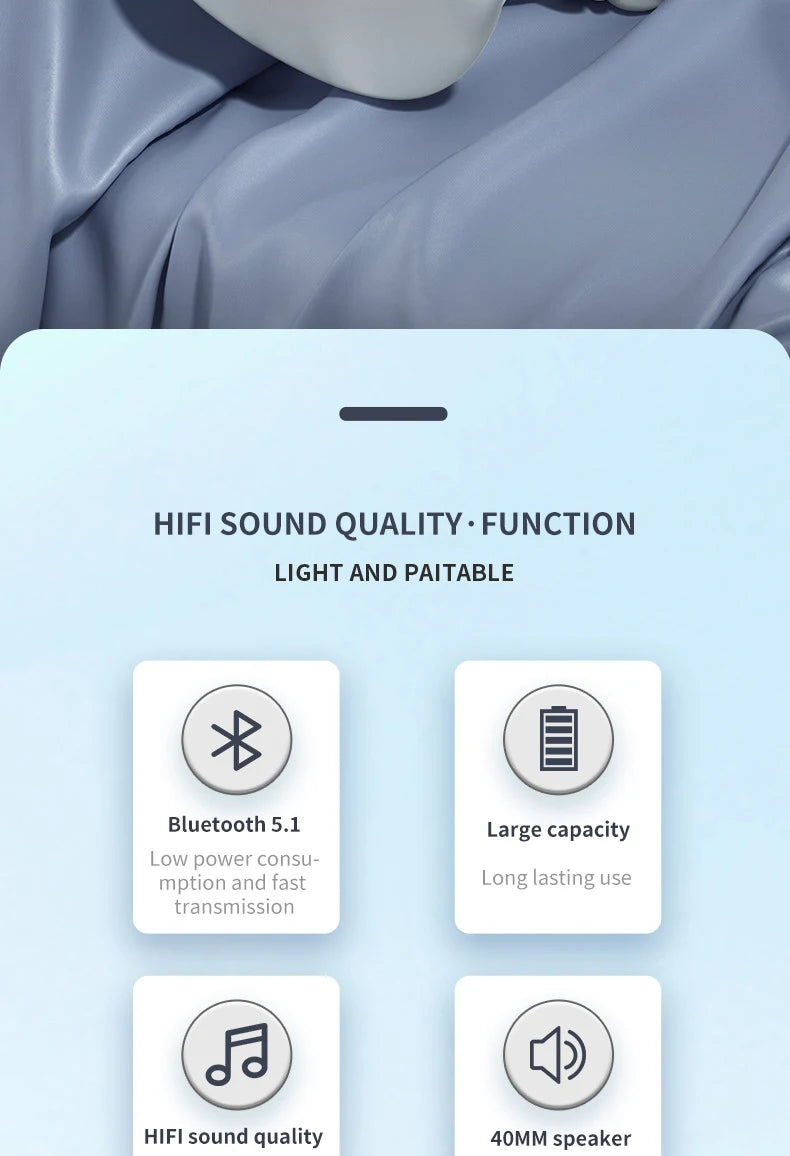 HIFI SOUND QUALITY · FUNCTION

LIGHT AND PAITABLE

Bluetooth 5.1

Low power consumption and fast transmission

Large capacity

Long lasting use

HIFI sound quality

40MM speaker